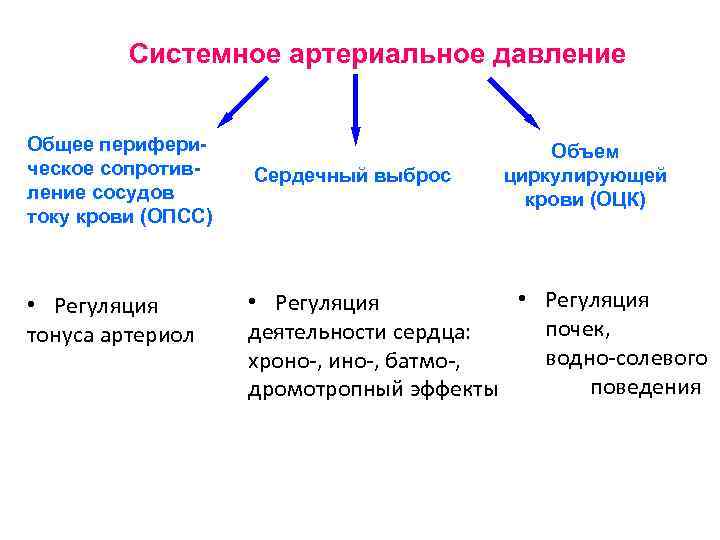 Системное артериальное давление

Общее периферическое сопротивление сосудов току крови (ОПСС)

Сердечный выброс

Объем циркулирующей крови (ОЦК)

• Регуляция тонуса артериол

• Регуляция деятельности сердца: хроно-, ино-, батмо-, дромотропный эффекты

• Регуляция почек, водно-солевого поведения